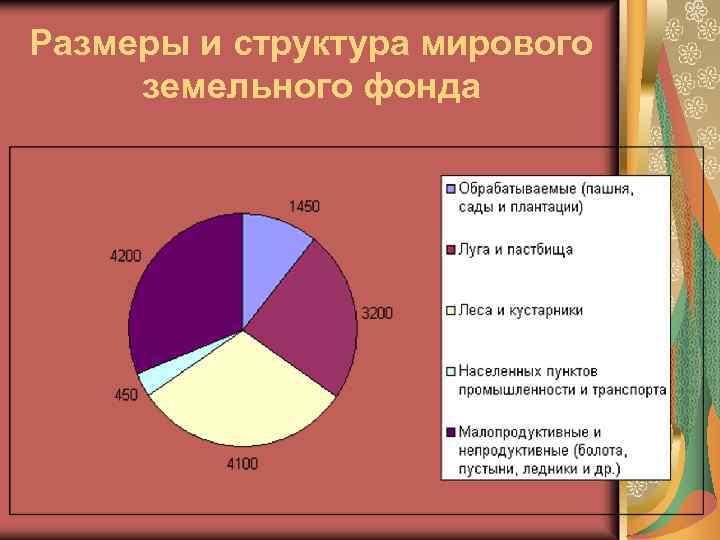 Размеры и структура мирового земельного фонда

1450

3200

4100

450

4200

Обрабатываемые (пашня, сады и плантации)

Луга и пастбища

Леса и кустарники

Населенных пунктов промышленности и транспорта

Малопродуктивные и непродуктивные (болота, пустыни, ледники и др.)